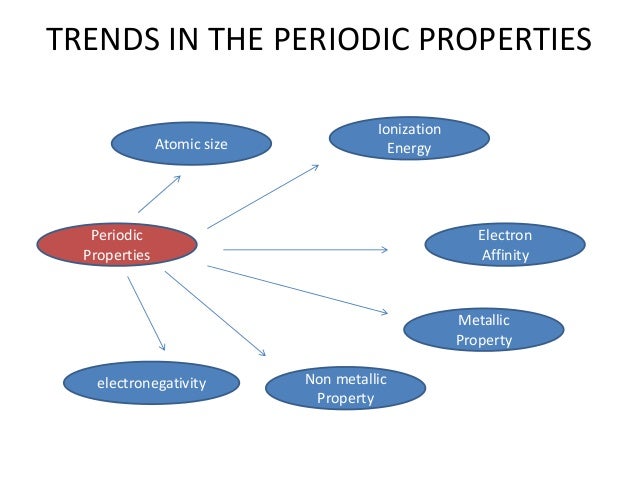 TRENDS IN THE PERIODIC PROPERTIES

Atomic size

Ionization Energy

Periodic Properties

Electron Affinity

Metallic Property

electronegativity

Non metallic Property